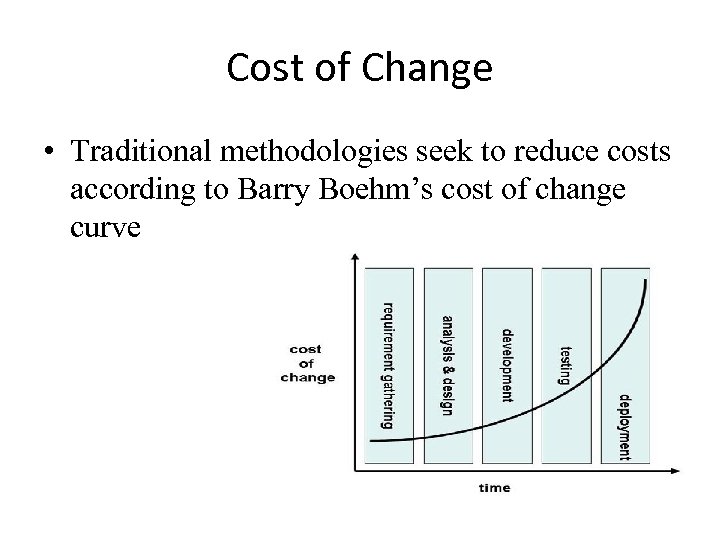 Cost of Change

• Traditional methodologies seek to reduce costs according to Barry Boehm's cost of change curve

cost of change

requirement gathering

analysis & design

development

testing

deployment

time